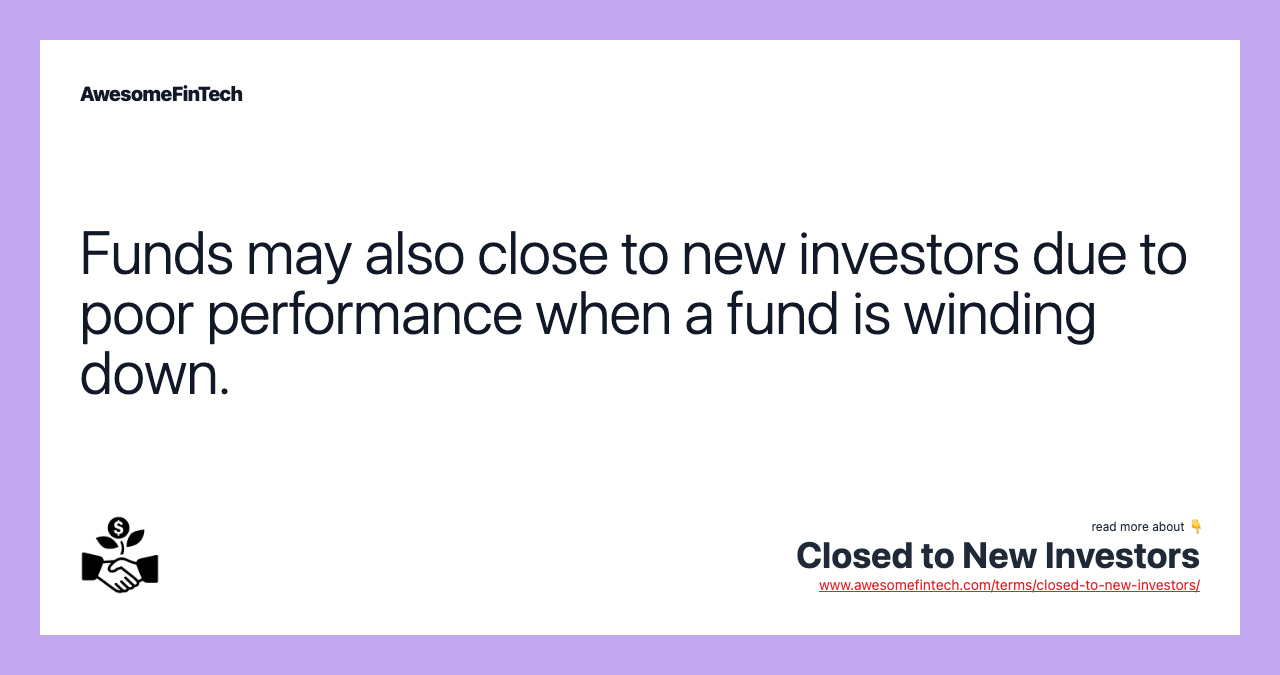 AwesomeFinTech

Funds may also close to new investors due to poor performance when a fund is winding down.

read more about 👇
Closed to New Investors
www.awesomefintech.com/terms/closed-to-new-investors/